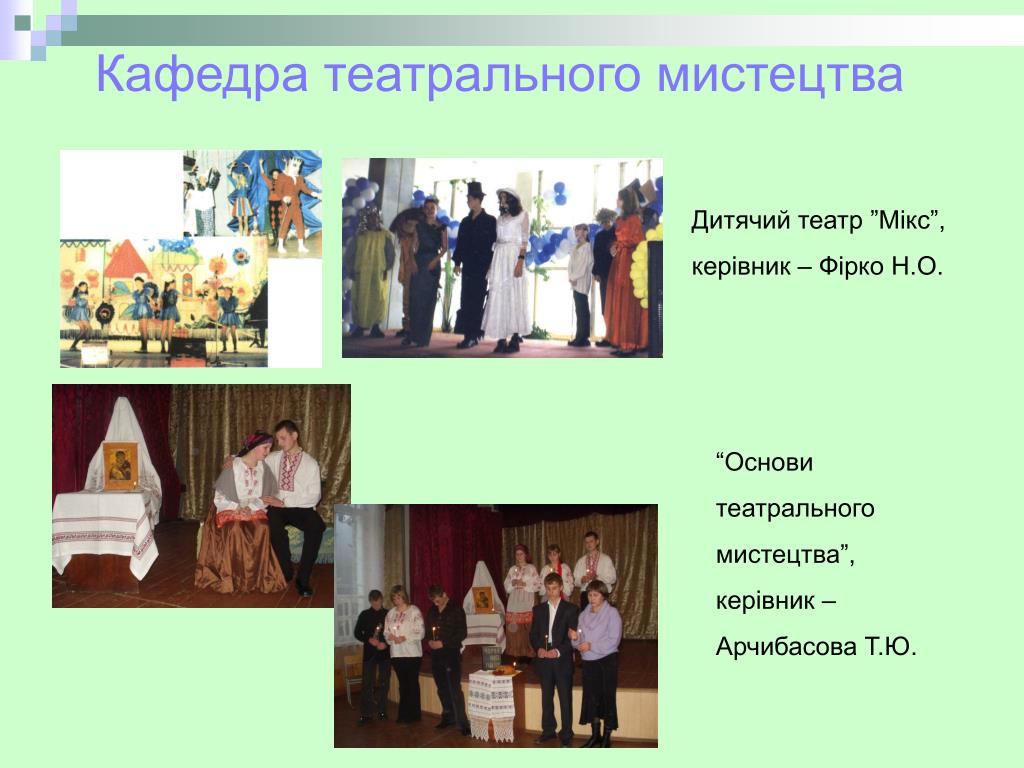 Кафедра театрального мистецтва

Дитячий театр ”Мікс”, керівник – Фірко Н.О.

“Основи театрального мистецтва”, керівник – Арчибасова Т.Ю.